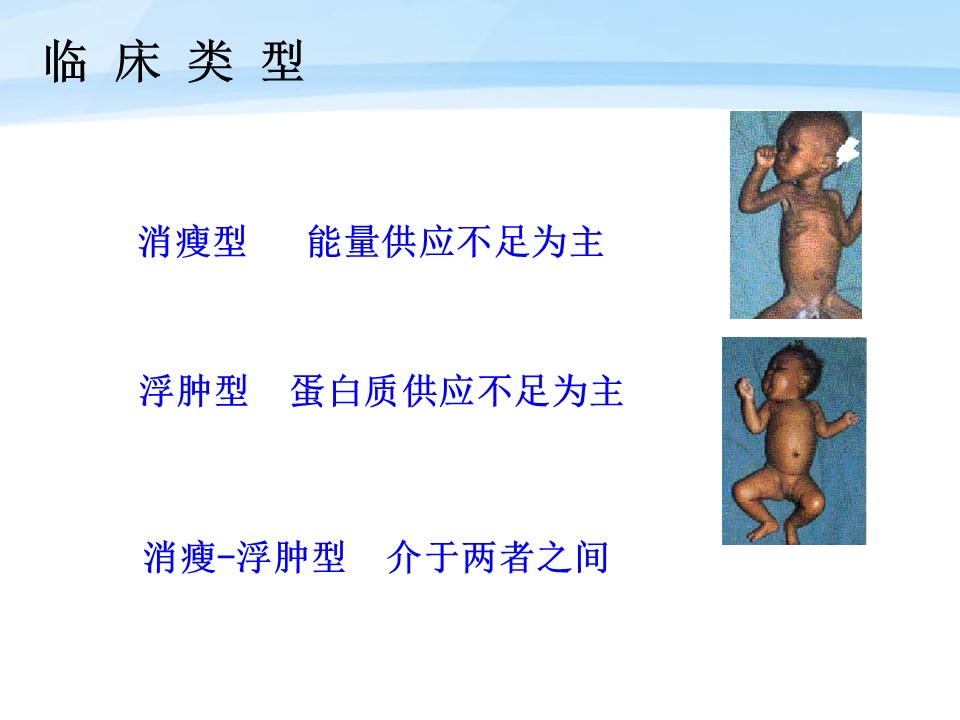 临 床 类 型

消瘦型　　能量供应不足为主

浮肿型　蛋白质供应不足为主

消瘦-浮肿型　介于两者之间